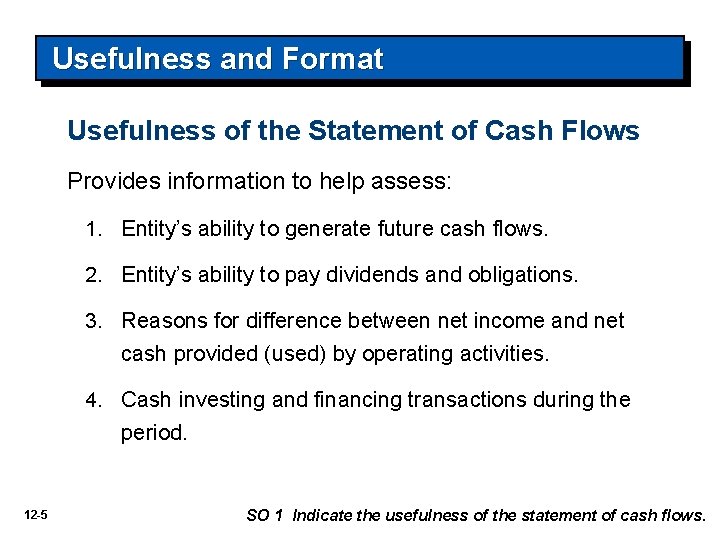 Usefulness and Format

Usefulness of the Statement of Cash Flows

Provides information to help assess:

1. Entity's ability to generate future cash flows.

2. Entity's ability to pay dividends and obligations.

3. Reasons for difference between net income and net cash provided (used) by operating activities.

4. Cash investing and financing transactions during the period.

12-5

SO 1 Indicate the usefulness of the statement of cash flows.